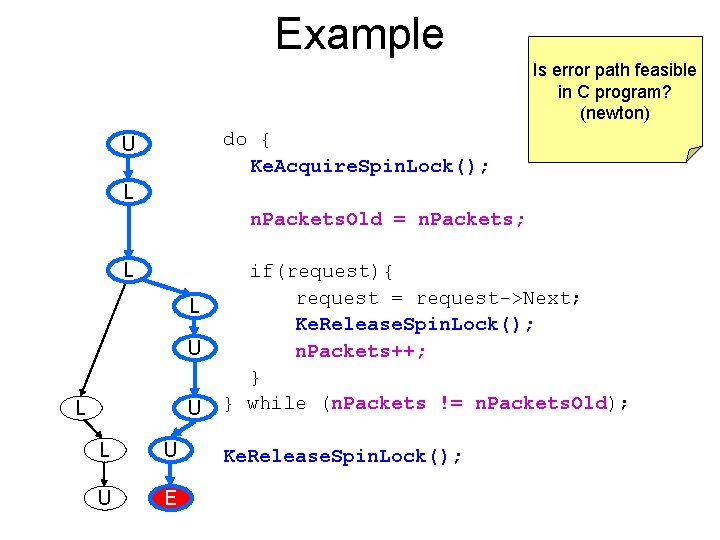 Example

Is error path feasible in C program? (newton)

U
L
L
L
U
L
U
L
U
U
E

do {
KeAcquireSpinLock();

nPacketsOld = nPackets;

if(request){
request = request->Next;
KeReleaseSpinLock();
nPackets++;
}
} while (nPackets != nPacketsOld);

KeReleaseSpinLock();